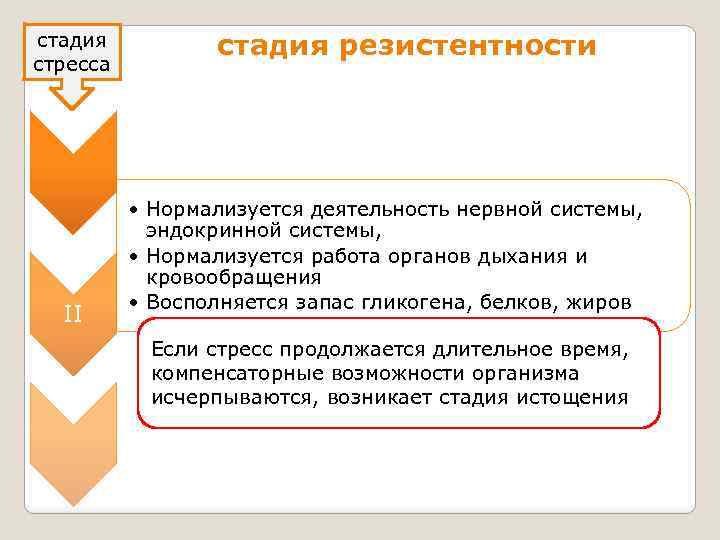 стадия стресса

стадия резистентности

II

• Нормализуется деятельность нервной системы, эндокринной системы,
• Нормализуется работа органов дыхания и кровообращения
• Восполняется запас гликогена, белков, жиров

Если стресс продолжается длительное время, компенсаторные возможности организма исчерпываются, возникает стадия истощения